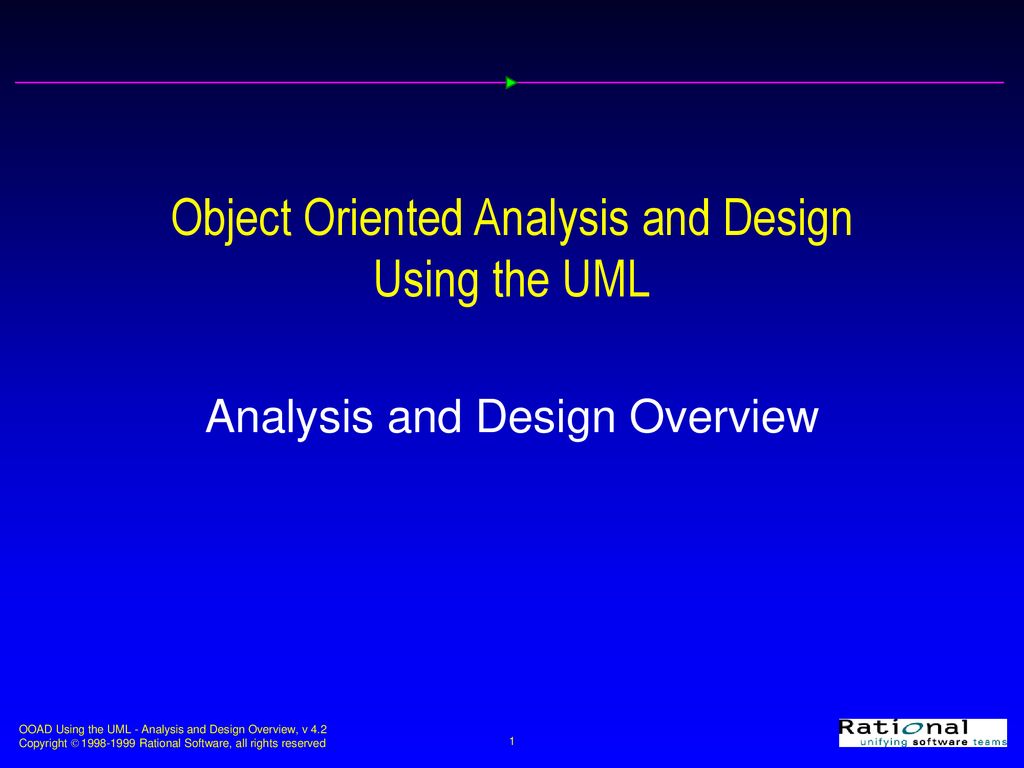 Object Oriented Analysis and Design Using the UML

Analysis and Design Overview

OOAD Using the UML - Analysis and Design Overview, v 4.2
Copyright © 1998-1999 Rational Software, all rights reserved

1

Rational
unifying software teams